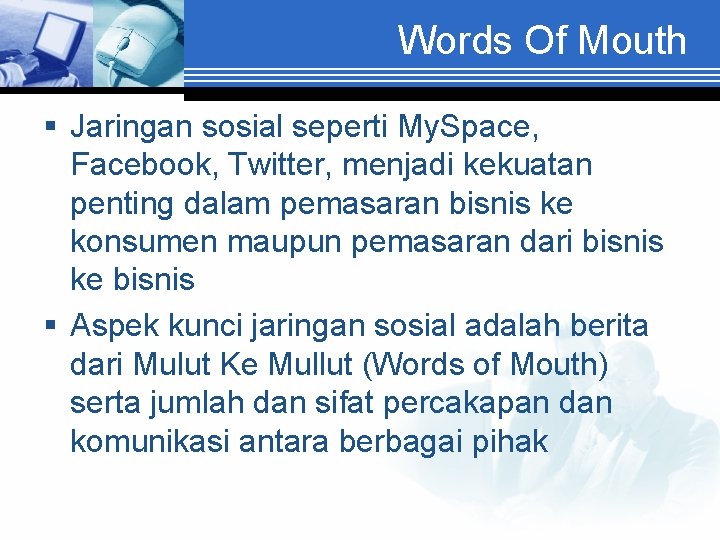 Words Of Mouth

▪ Jaringan sosial seperti MySpace, Facebook, Twitter, menjadi kekuatan penting dalam pemasaran bisnis ke konsumen maupun pemasaran dari bisnis ke bisnis

▪ Aspek kunci jaringan sosial adalah berita dari Mulut Ke Mullut (Words of Mouth) serta jumlah dan sifat percakapan dan komunikasi antara berbagai pihak